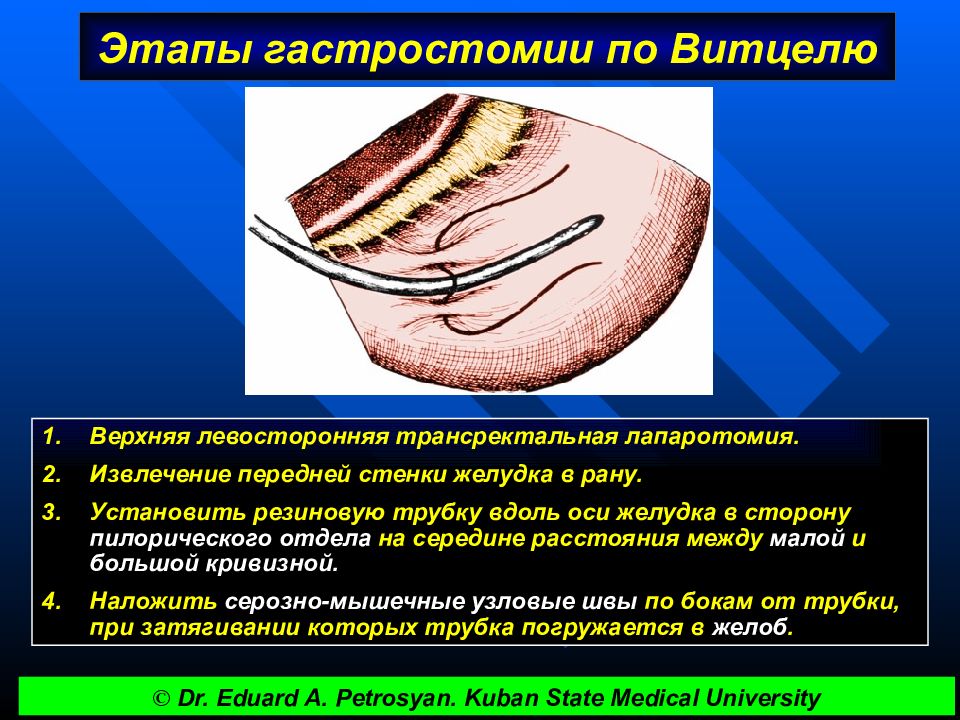 Этапы гастростомии по Витцелю

1. Верхняя левосторонняя трансректальная лапаротомия.
2. Извлечение передней стенки желудка в рану.
3. Установить резиновую трубку вдоль оси желудка в сторону пилорического отдела на середине расстояния между малой и большой кривизной.
4. Наложить серозно-мышечные узловые швы по бокам от трубки, при затягивании которых трубка погружается в желоб.

© Dr. Eduard A. Petrosyan. Kuban State Medical University